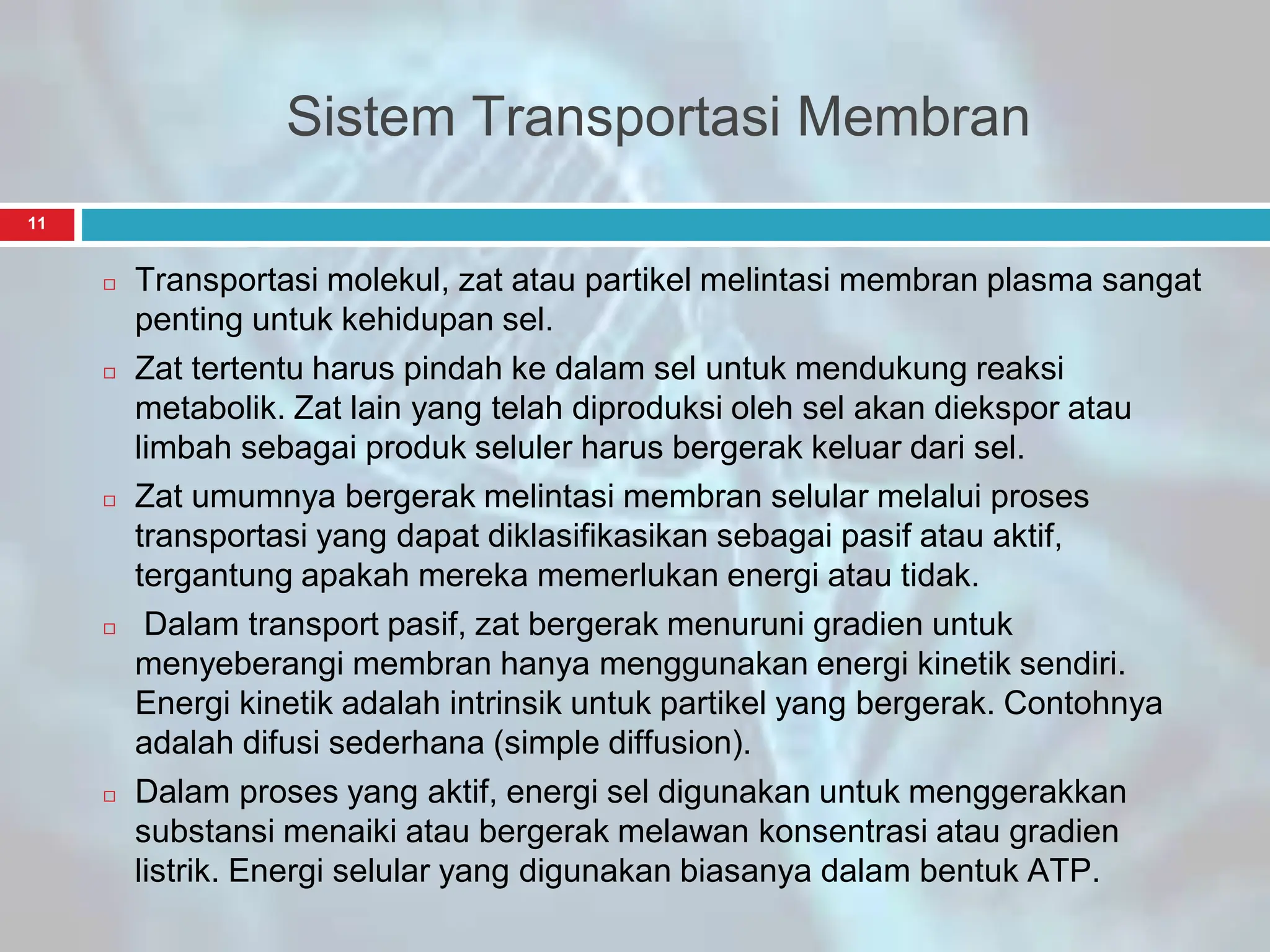 Sistem Transportasi Membran

11

□ Transportasi molekul, zat atau partikel melintasi membran plasma sangat penting untuk kehidupan sel.

□ Zat tertentu harus pindah ke dalam sel untuk mendukung reaksi metabolik. Zat lain yang telah diproduksi oleh sel akan diekspor atau limbah sebagai produk seluler harus bergerak keluar dari sel.

□ Zat umumnya bergerak melintasi membran selular melalui proses transportasi yang dapat diklasifikasikan sebagai pasif atau aktif, tergantung apakah mereka memerlukan energi atau tidak.

□ Dalam transport pasif, zat bergerak menuruni gradien untuk menyeberangi membran hanya menggunakan energi kinetik sendiri. Energi kinetik adalah intrinsik untuk partikel yang bergerak. Contohnya adalah difusi sederhana (simple diffusion).

□ Dalam proses yang aktif, energi sel digunakan untuk menggerakkan substansi menaiki atau bergerak melawan konsentrasi atau gradien listrik. Energi selular yang digunakan biasanya dalam bentuk ATP.